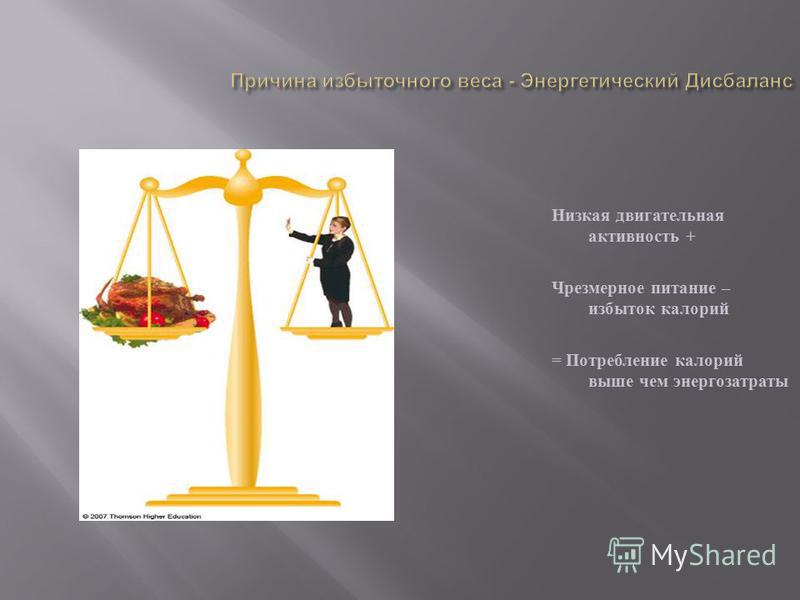 Причина избыточного веса - Энергетический Дисбаланс

© 2007 Thomson Higher Education

Низкая двигательная активность +

Чрезмерное питание – избыток калорий

= Потребление калорий выше чем энергозатраты

MyShared